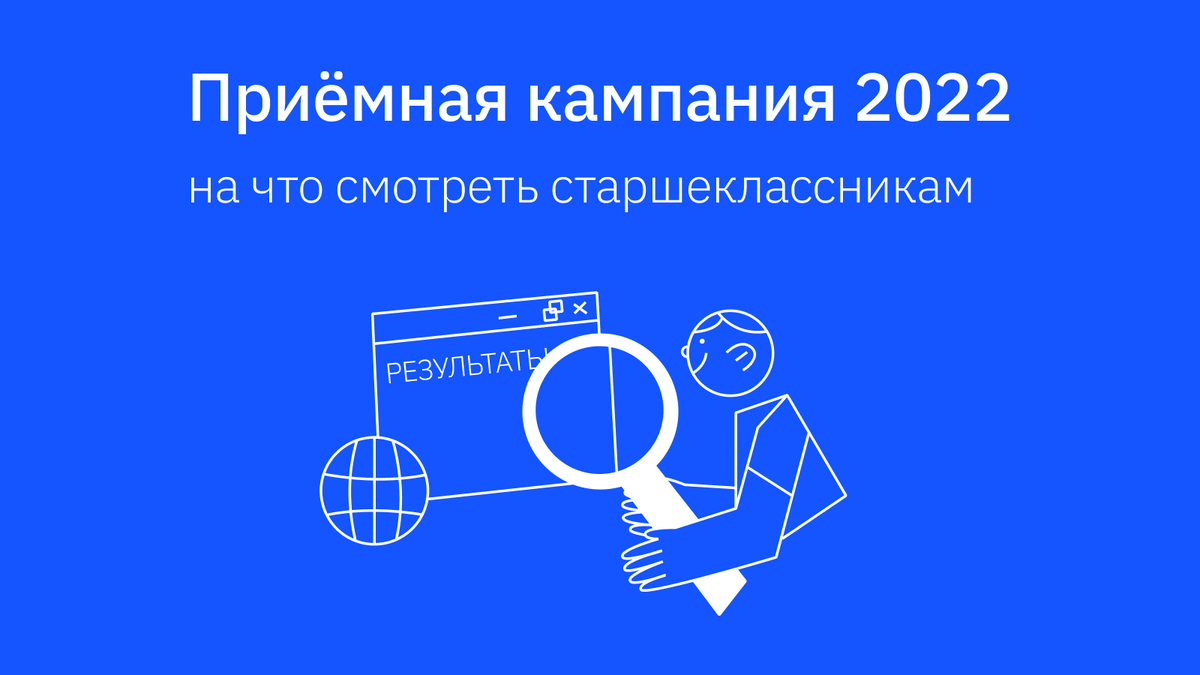 Приёмная кампания 2022

на что смотреть старшеклассникам

РЕЗУЛЬТАТЫ